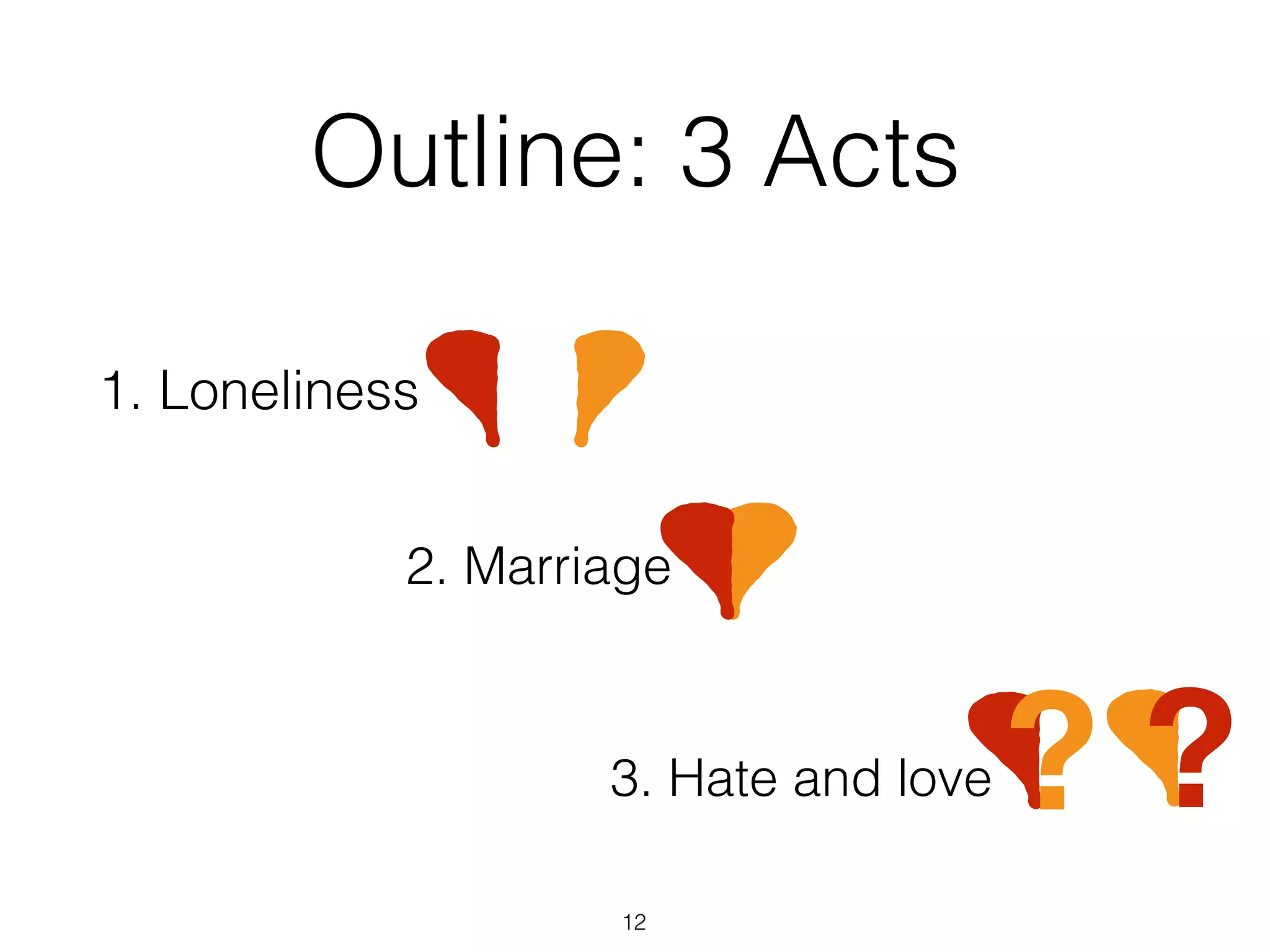 Outline: 3 Acts

1. Loneliness

2. Marriage

3. Hate and love ? ?

12